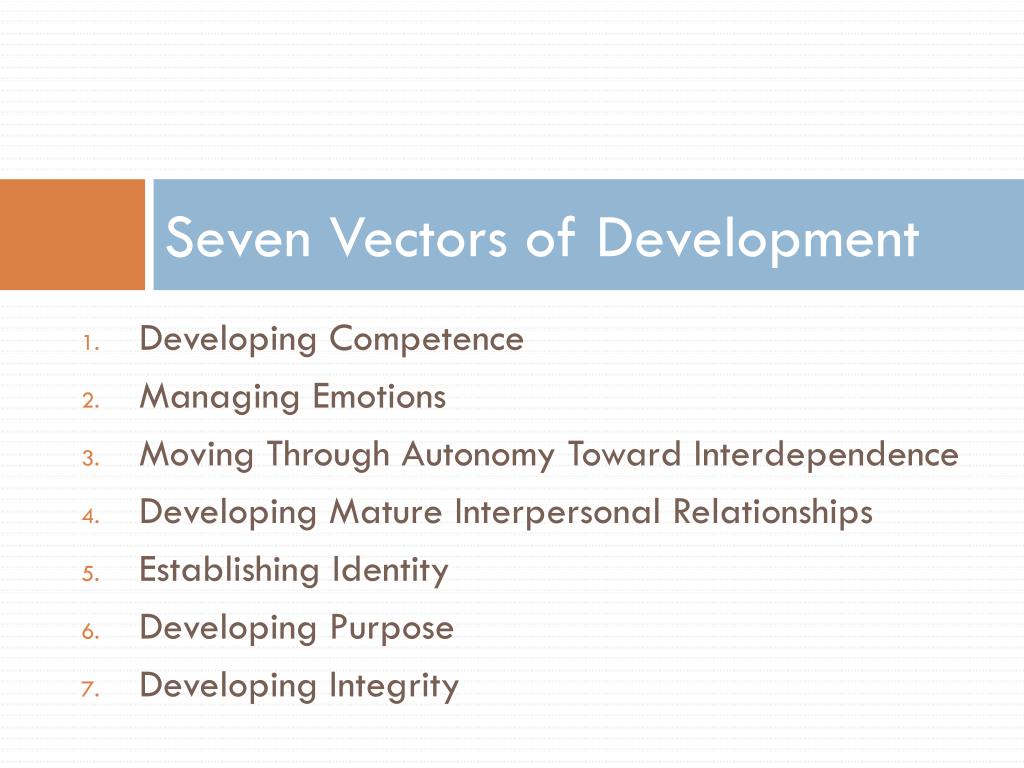 Seven Vectors of Development

1. Developing Competence
2. Managing Emotions
3. Moving Through Autonomy Toward Interdependence
4. Developing Mature Interpersonal Relationships
5. Establishing Identity
6. Developing Purpose
7. Developing Integrity